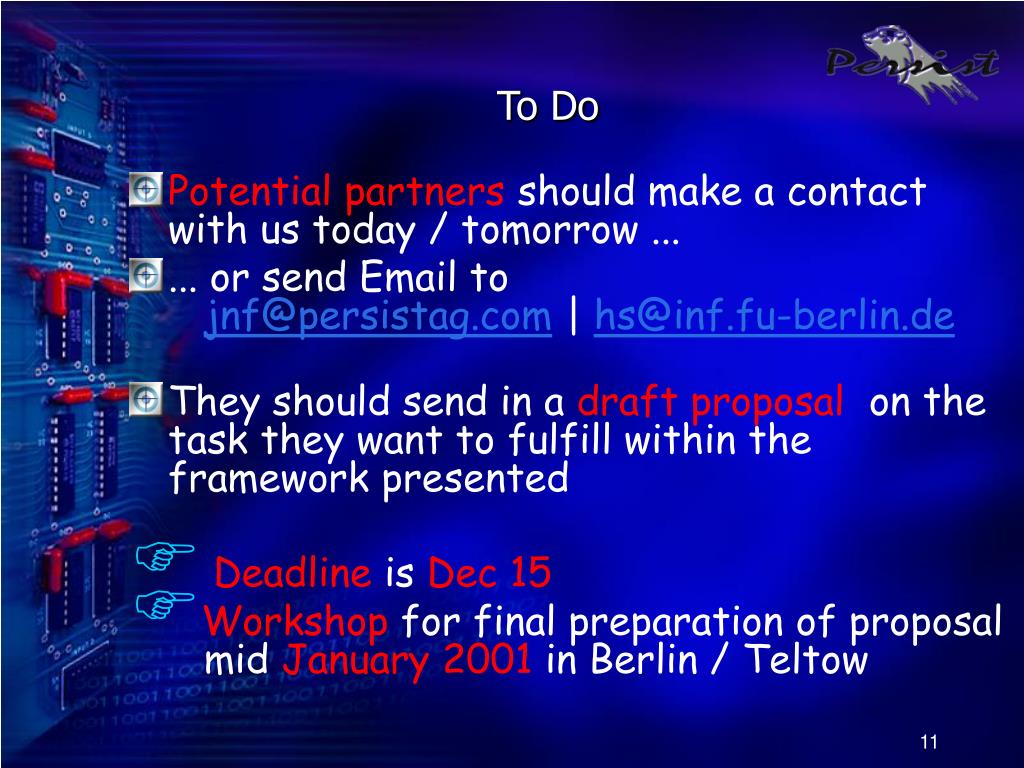 Persist

To Do

Potential partners should make a contact with us today / tomorrow ...

... or send Email to jnf@persistag.com | hs@inf.fu-berlin.de

They should send in a draft proposal on the task they want to fulfill within the framework presented

Deadline is Dec 15

Workshop for final preparation of proposal mid January 2001 in Berlin / Teltow

11